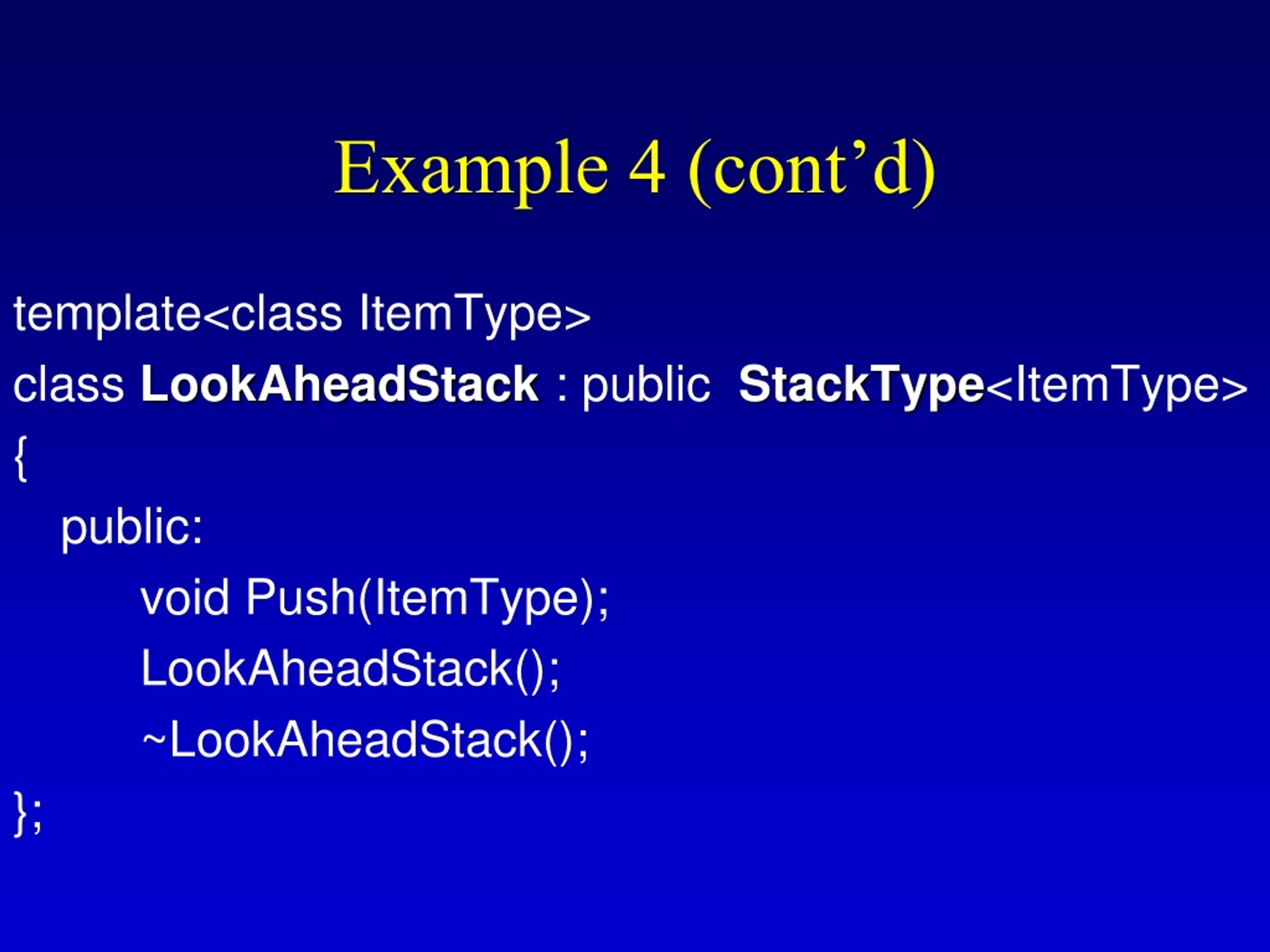 Example 4 (cont’d)

template<class ItemType>
class LookAheadStack : public StackType<ItemType>
{
public:
void Push(ItemType);
LookAheadStack();
~LookAheadStack();
};